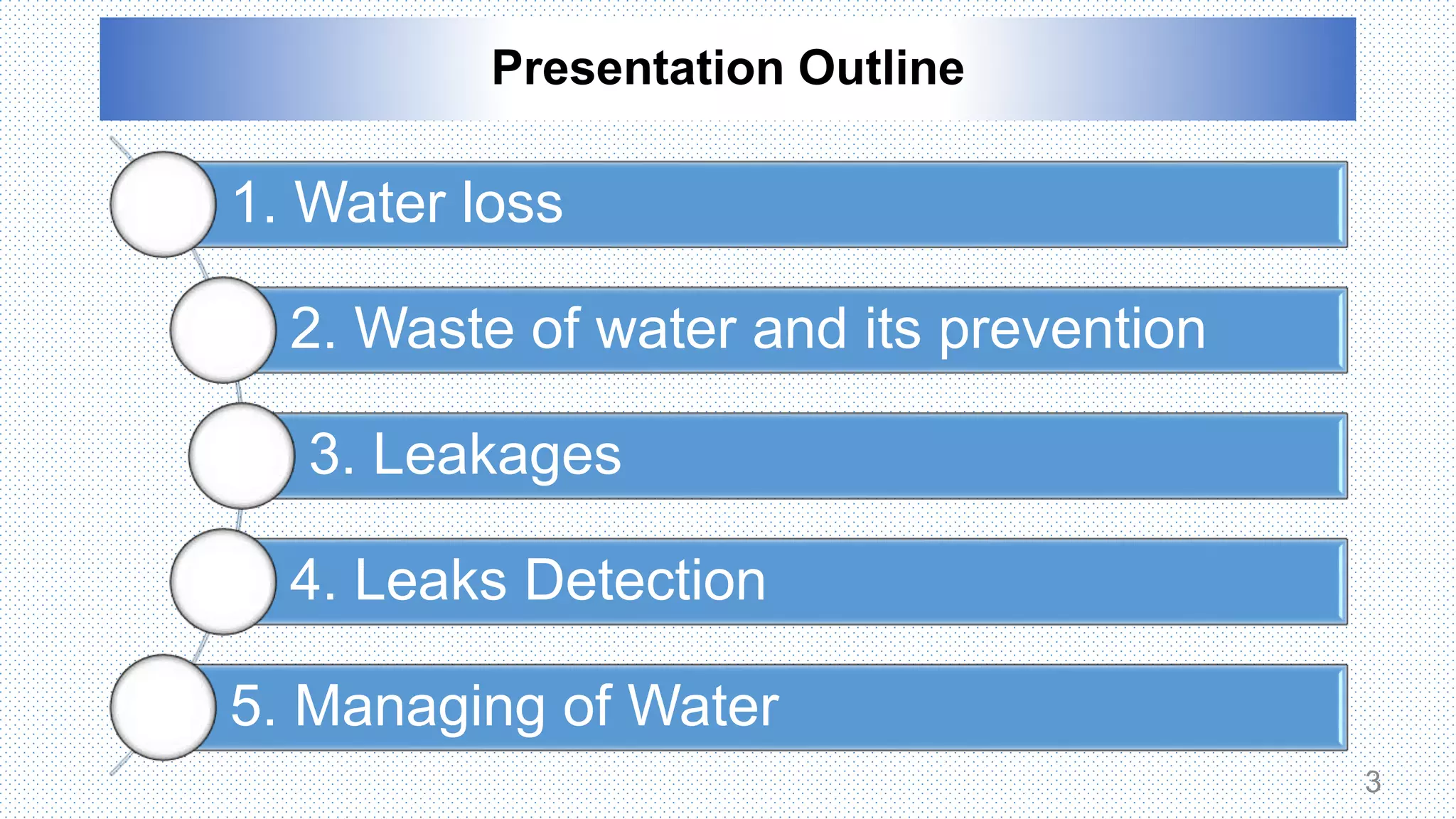 Presentation Outline

1. Water loss

2. Waste of water and its prevention

3. Leakages

4. Leaks Detection

5. Managing of Water

3